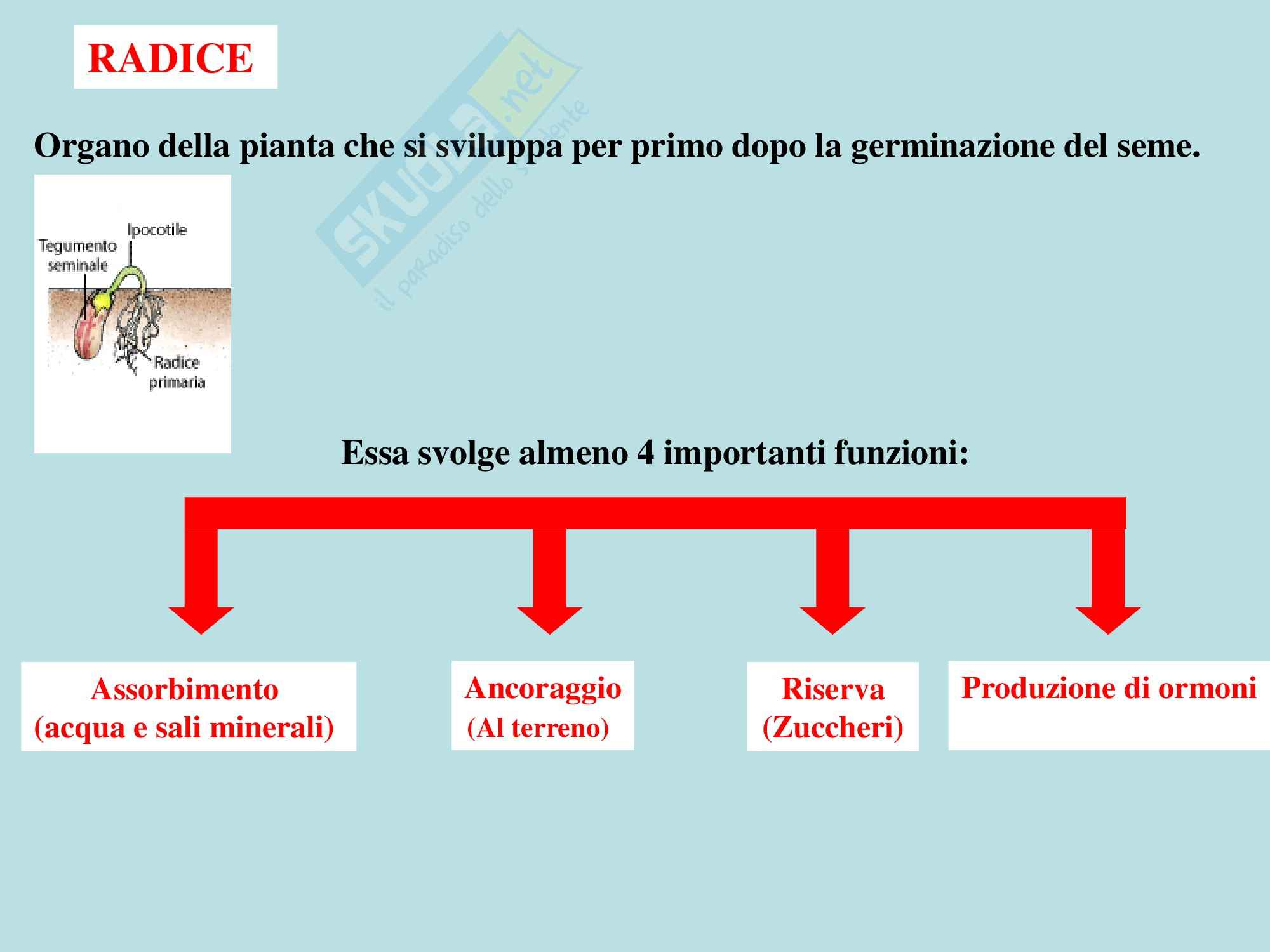 RADICE

skuola.net il paradiso dello studente

Organo della pianta che si sviluppa per primo dopo la germinazione del seme.

Ipocotile
Tegumento seminale
Radice primaria

Essa svolge almeno 4 importanti funzioni:

Assorbimento
(acqua e sali minerali)

Ancoraggio
(Al terreno)

Riserva
(Zuccheri)

Produzione di ormoni